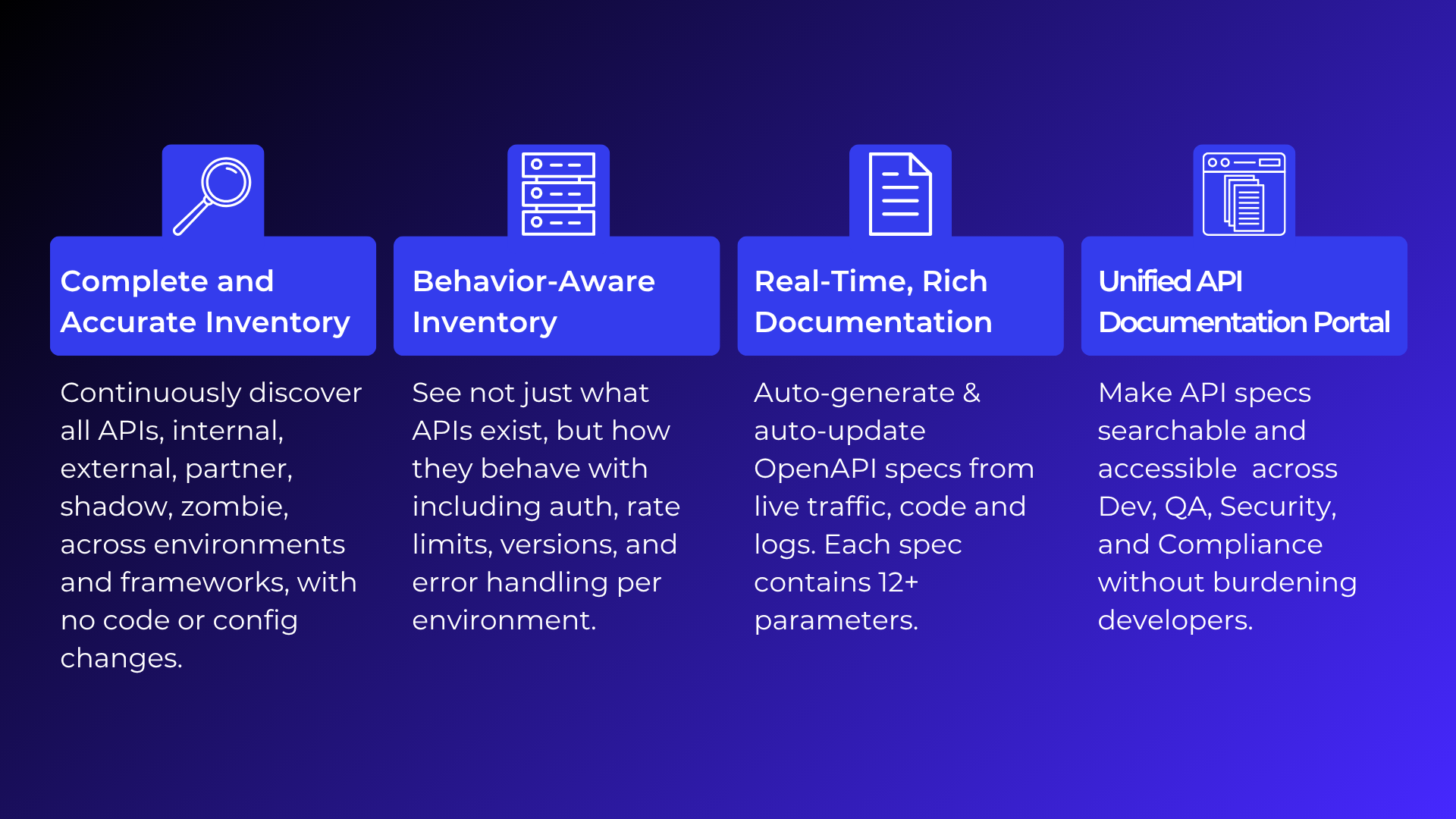 Complete and Accurate Inventory

Continuously discover all APIs, internal, external, partner, shadow, zombie, across environments and frameworks, with no code or config changes.

Behavior-Aware Inventory

See not just what APIs exist, but how they behave with including auth, rate limits, versions, and error handling per environment.

Real-Time, Rich Documentation

Auto-generate & auto-update OpenAPI specs from live traffic, code and logs. Each spec contains 12+ parameters.

Unified API Documentation Portal

Make API specs searchable and accessible across Dev, QA, Security, and Compliance without burdening developers.